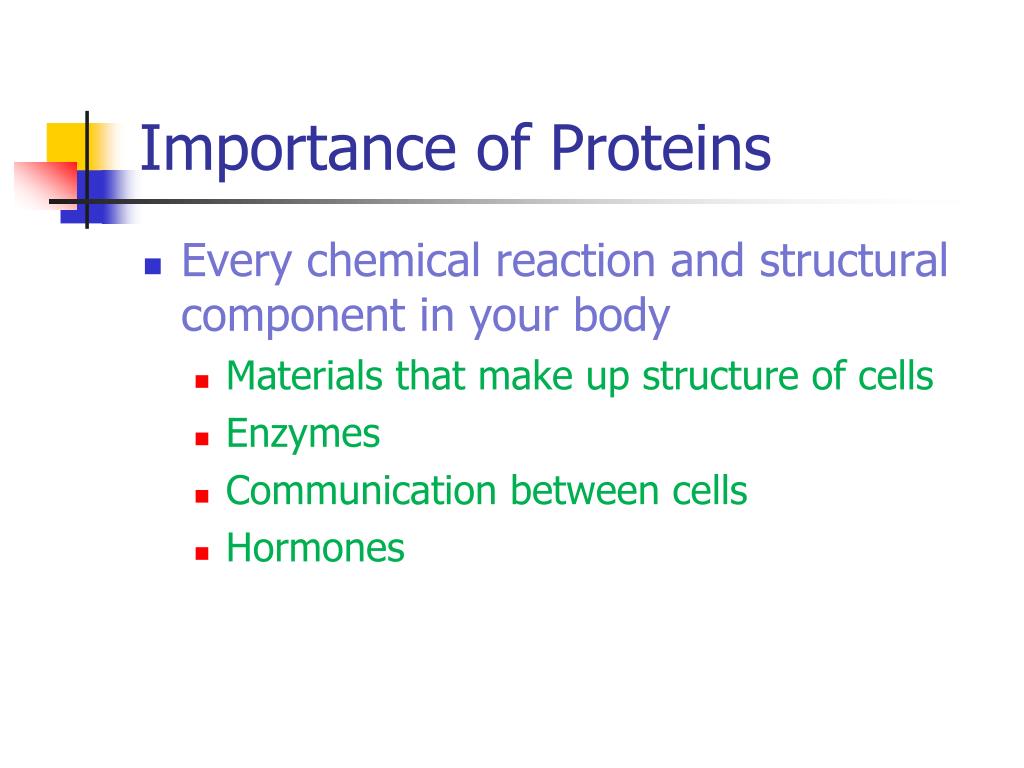 Importance of Proteins

- Every chemical reaction and structural component in your body
  - Materials that make up structure of cells
  - Enzymes
  - Communication between cells
  - Hormones